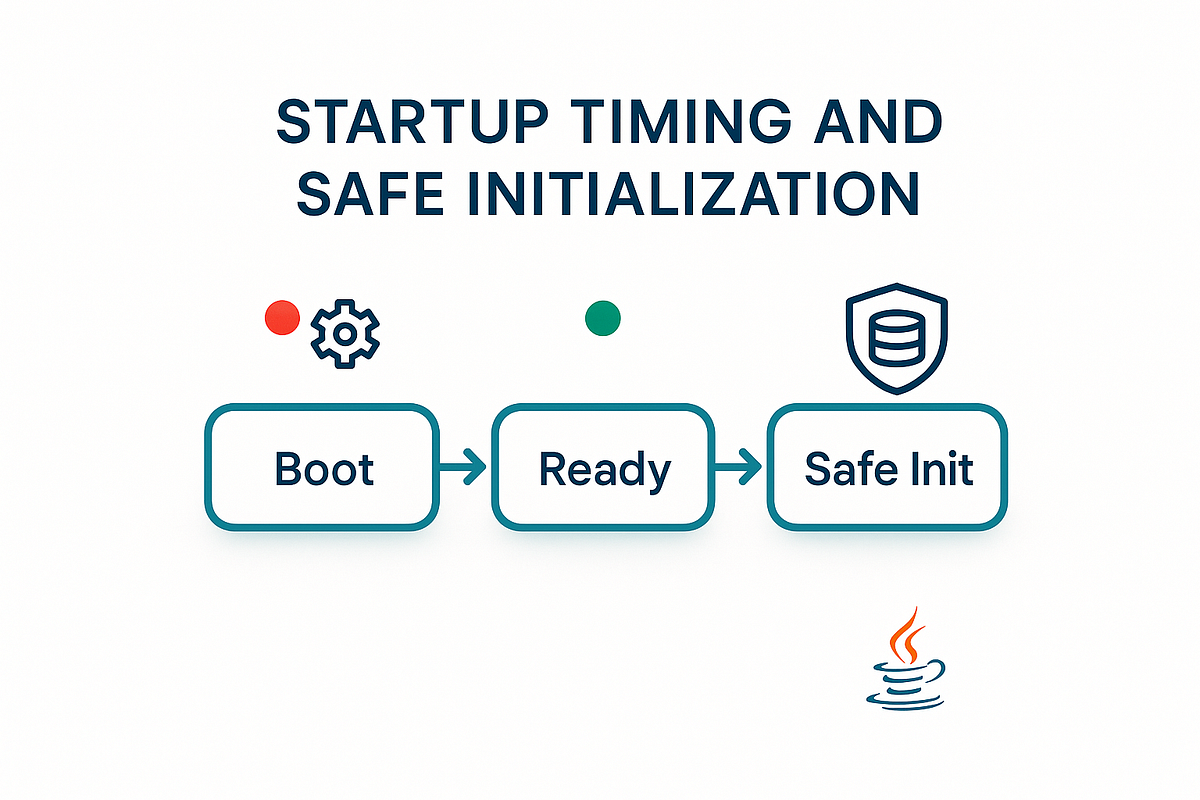 STARTUP TIMING AND SAFE INITIALIZATION

Boot

Ready

Safe Init